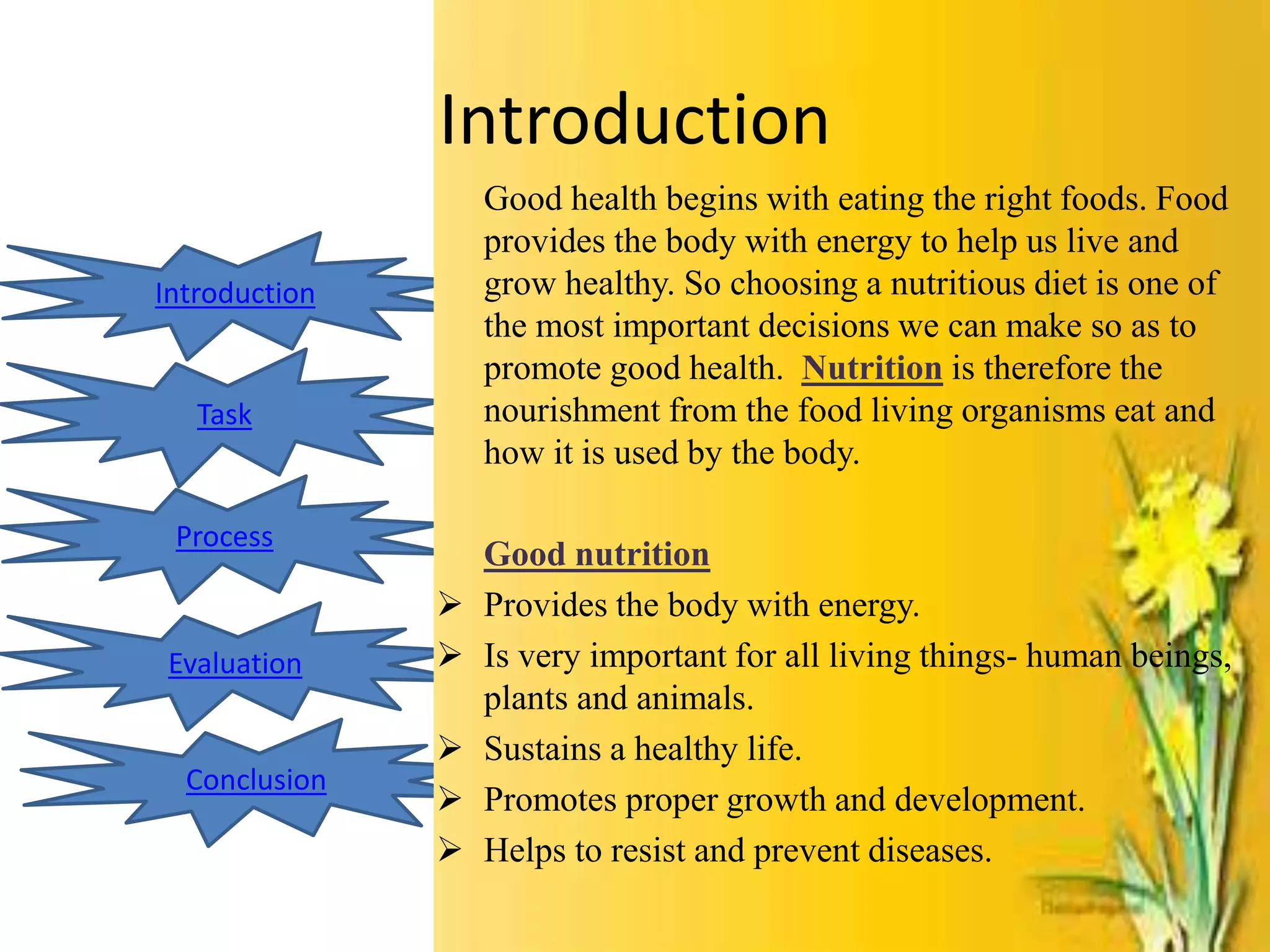 Introduction

Task

Process

Evaluation

Conclusion

Introduction

Good health begins with eating the right foods. Food provides the body with energy to help us live and grow healthy. So choosing a nutritious diet is one of the most important decisions we can make so as to promote good health. Nutrition is therefore the nourishment from the food living organisms eat and how it is used by the body.

Good nutrition

➢ Provides the body with energy.
➢ Is very important for all living things- human beings, plants and animals.
➢ Sustains a healthy life.
➢ Promotes proper growth and development.
➢ Helps to resist and prevent diseases.